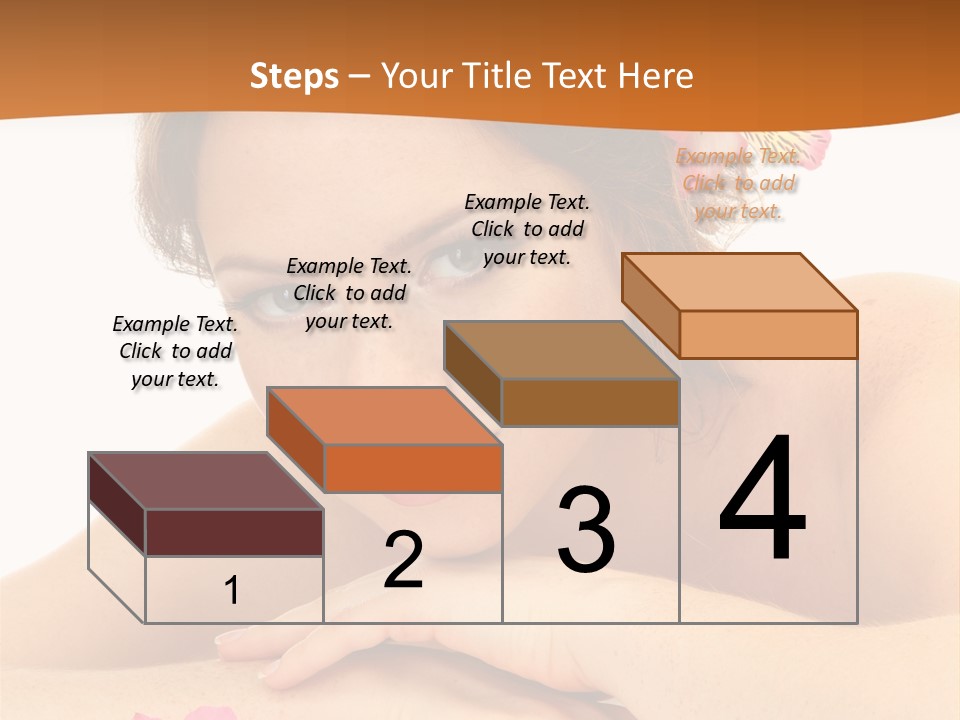 Steps – Your Title Text Here

Example Text. Click to add your text.

Example Text. Click to add your text.

Example Text. Click to add your text.

Example Text. Click to add your text.

1

2

3

4